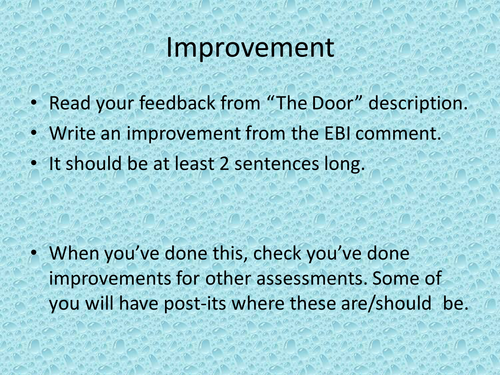 Improvement

• Read your feedback from “The Door” description.
• Write an improvement from the EBI comment.
• It should be at least 2 sentences long.

• When you’ve done this, check you’ve done improvements for other assessments. Some of you will have post-its where these are/should be.